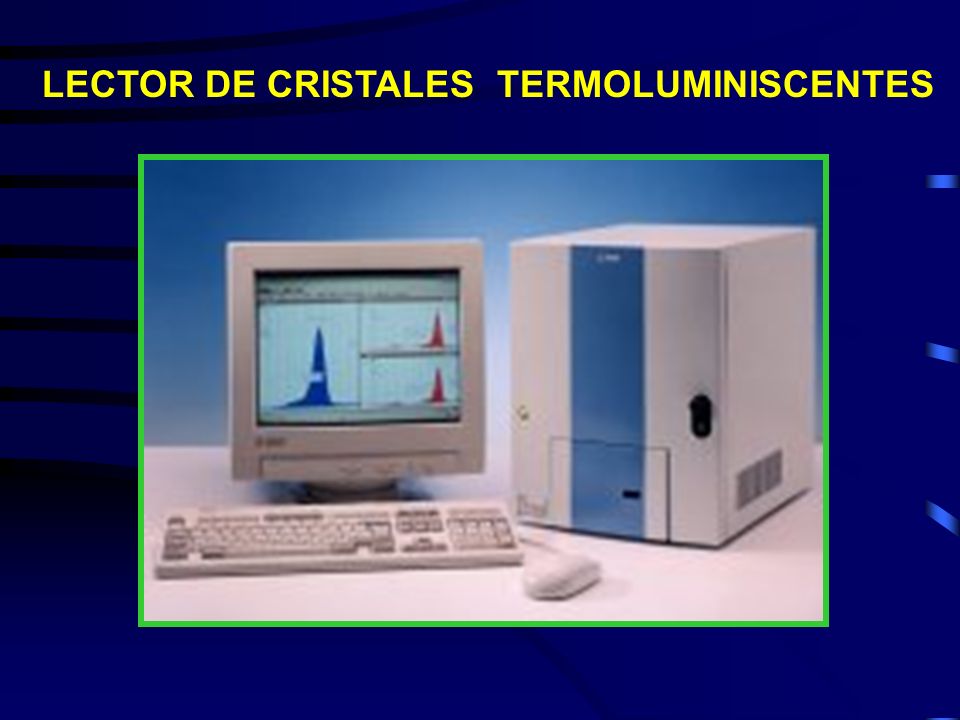 LECTOR DE CRISTALES TERMOLUMINISCENTES